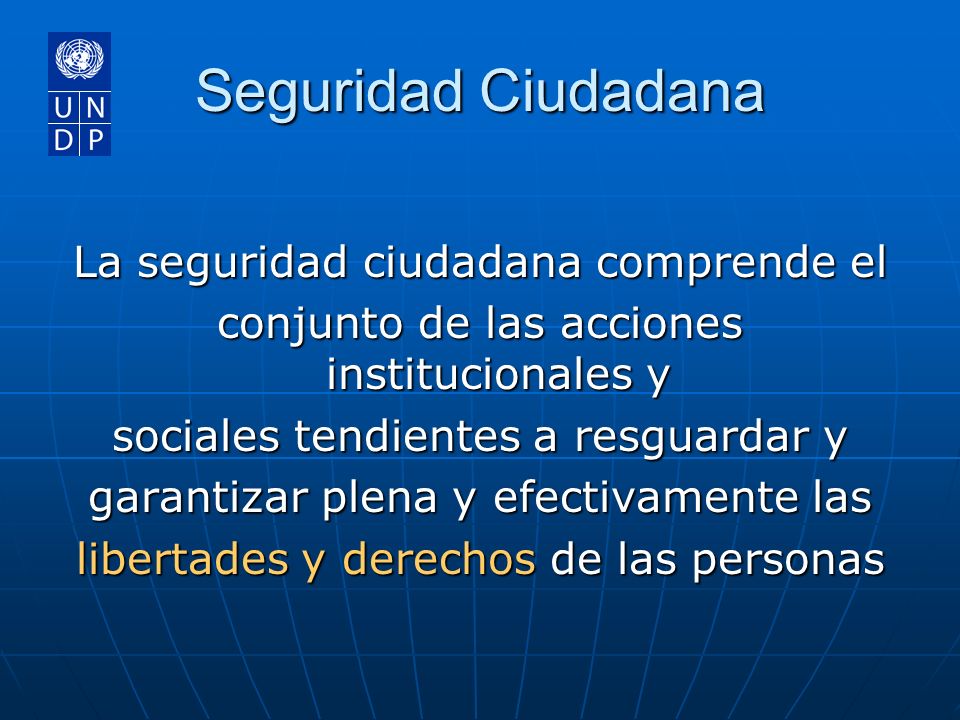 U N
D P

Seguridad Ciudadana

La seguridad ciudadana comprende el conjunto de las acciones institucionales y sociales tendientes a resguardar y garantizar plena y efectivamente las libertades y derechos de las personas